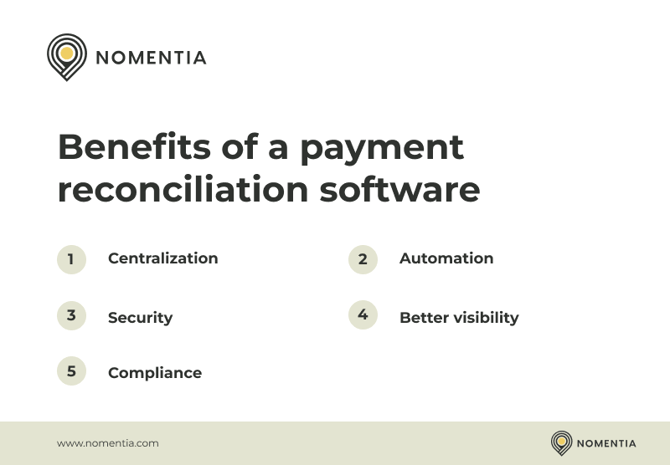 NOMENTIA

Benefits of a payment reconciliation software

1 Centralization

2 Automation

3 Security

4 Better visibility

5 Compliance

www.nomentia.com

NOMENTIA